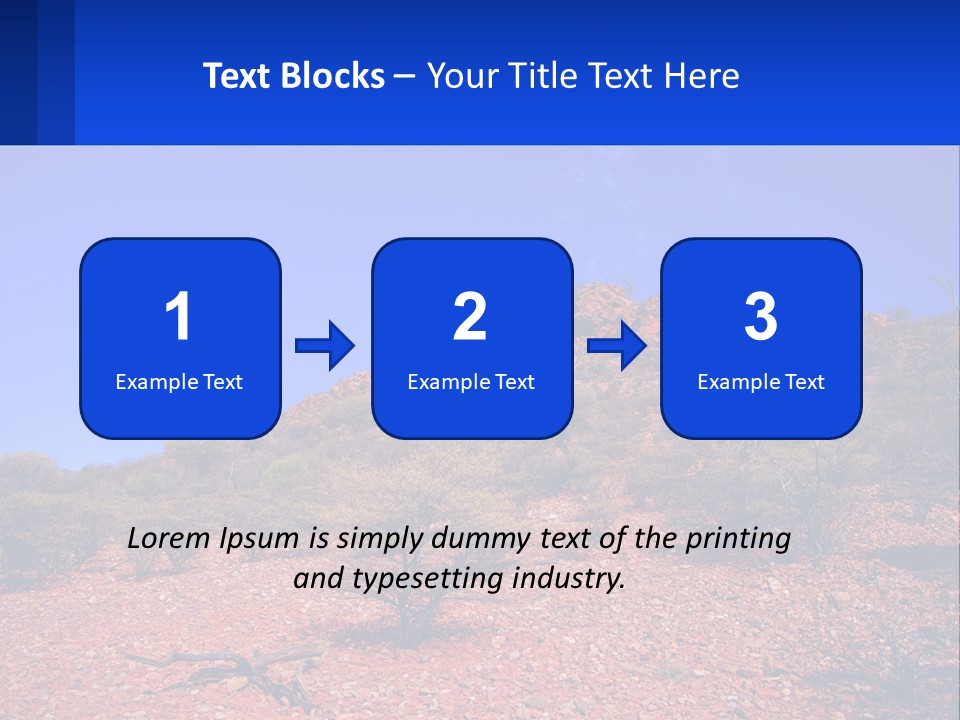 Text Blocks – Your Title Text Here

1
Example Text

2
Example Text

3
Example Text

Lorem Ipsum is simply dummy text of the printing and typesetting industry.